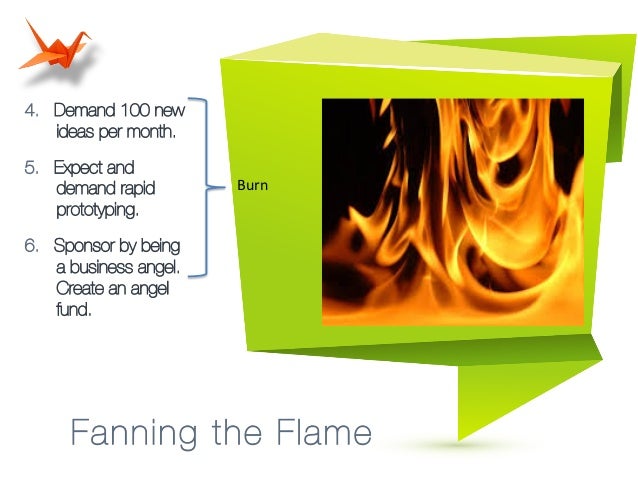 4. Demand 100 new ideas per month.

5. Expect and demand rapid prototyping.

6. Sponsor by being a business angel. Create an angel fund.

Burn

Fanning the Flame